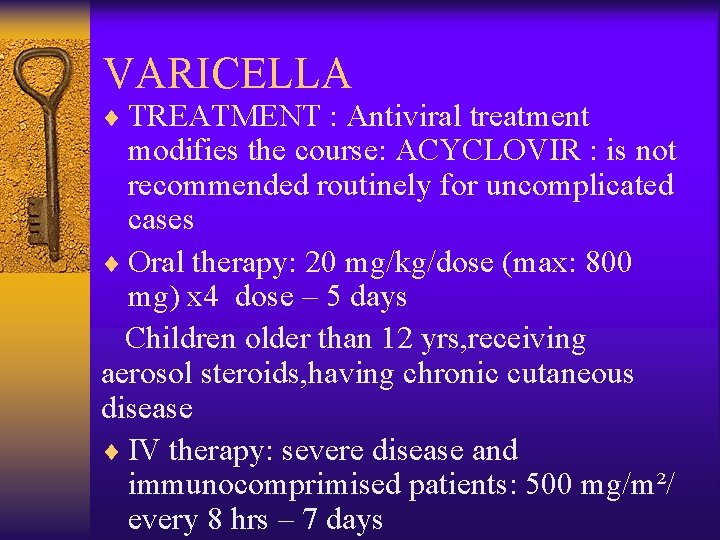 VARICELLA

♦ TREATMENT : Antiviral treatment modifies the course: ACYCLOVIR : is not recommended routinely for uncomplicated cases

♦ Oral therapy: 20 mg/kg/dose (max: 800 mg) x4 dose – 5 days

Children older than 12 yrs,receiving aerosol steroids,having chronic cutaneous disease

♦ IV therapy: severe disease and immunocomprimised patients: 500 mg/m²/ every 8 hrs – 7 days